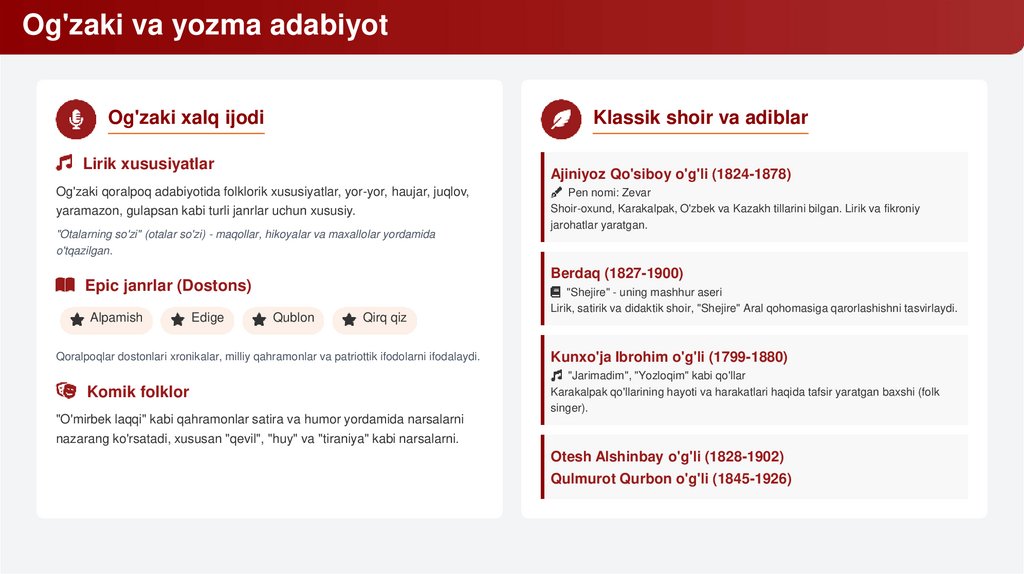 Og'zaki va yozma adabiyot

Og'zaki xalq ijodi

Lirik xususiyatlar

Og'zaki qoralpoq adabiyotida folklorik xususiyatlar, yor-yor, haujar, juqlov, yaramazon, gulapsan kabi turli janrlar uchun xususiy.

"Otalarning so'zi" (otalar so'zi) - maqollar, hikoyalar va maxallolar yordamida o'tqazilgan.

Epic janrlar (Dostons)

Alpamish

Edige

Qublon

Qirq qiz

Qoralpoqlar dostonlari xronikalar, milliy qahramonlar va patriottik ifodolarni ifodalaydi.

Komik folklor

"O'mirbek laqqi" kabi qahramonlar satira va humor yordamida narsalarni nazarang ko'rsatadi, xususan "qevil", "huy" va "tiraniya" kabi narsalarni.

Klassik shoir va adiblar

Ajiniyoz Qo'siboy o'g'li (1824-1878)
Pen nomi: Zevar
Shoir-oxund, Karakalpak, O'zbek va Kazakh tillarini bilgan. Lirik va fikroniy jarohatlar yaratgan.

Berdaq (1827-1900)
"Shejire" - uning mashhur aseri
Lirik, satirik va didaktik shoir, "Shejire" Aral qohomasiga qarorlashishni tasvirlaydi.

Kunxo'ja Ibrohim o'g'li (1799-1880)
"Jarimadim", "Yozloqim" kabi qo'llar
Karakalpak qo'llarining hayoti va harakatlari haqida tafsir yaratgan baxshi (folk singer).

Otesh Alshinbay o'g'li (1828-1902)
Qulmurot Qurbon o'g'li (1845-1926)